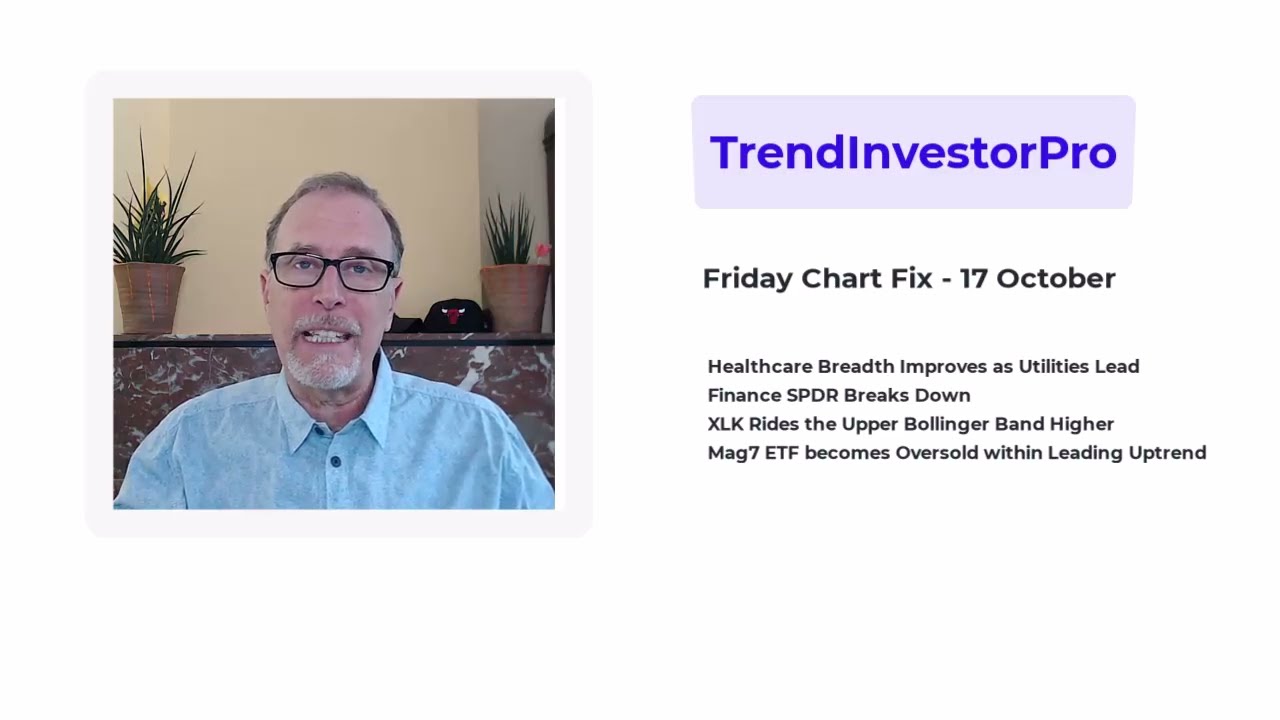 TrendInvestorPro

Friday Chart Fix - 17 October

Healthcare Breadth Improves as Utilities Lead
Finance SPDR Breaks Down
XLK Rides the Upper Bollinger Band Higher
Mag7 ETF becomes Oversold within Leading Uptrend